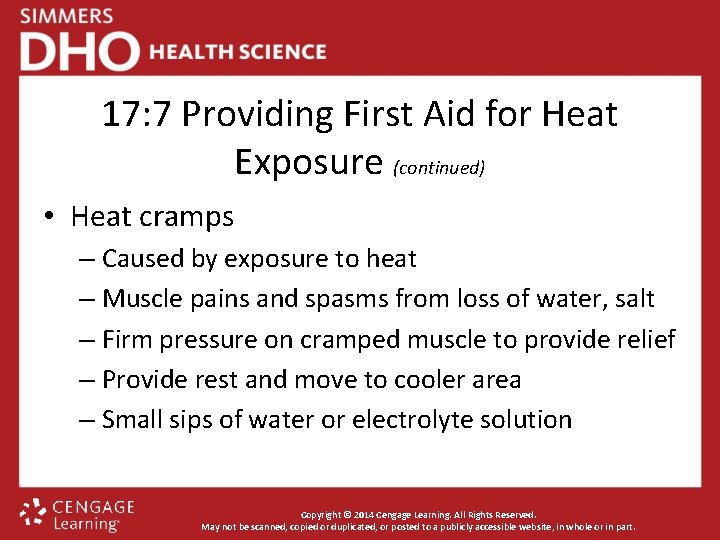 SIMMERS
DHO HEALTH SCIENCE

17:7 Providing First Aid for Heat Exposure (continued)

• Heat cramps
– Caused by exposure to heat
– Muscle pains and spasms from loss of water, salt
– Firm pressure on cramped muscle to provide relief
– Provide rest and move to cooler area
– Small sips of water or electrolyte solution

CENGAGE Learning

Copyright © 2014 Cengage Learning. All Rights Reserved.
May not be scanned, copied or duplicated, or posted to a publicly accessible website, in whole or in part.